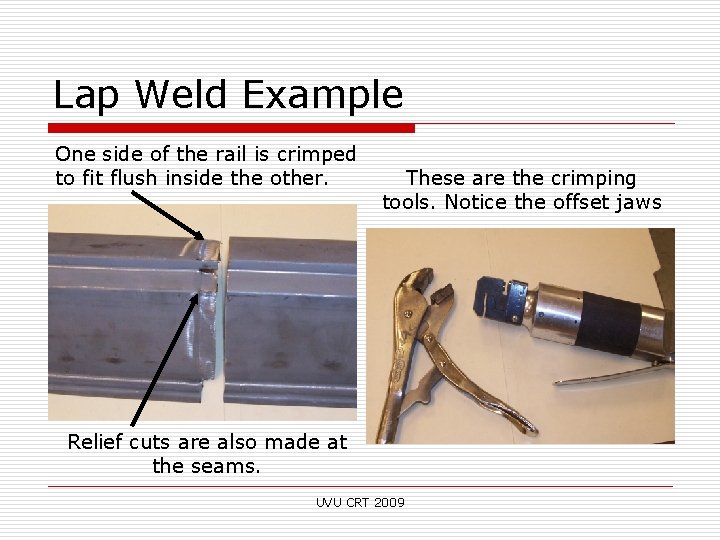 Lap Weld Example

One side of the rail is crimped to fit flush inside the other.

These are the crimping tools. Notice the offset jaws

Relief cuts are also made at the seams.

UVU CRT 2009